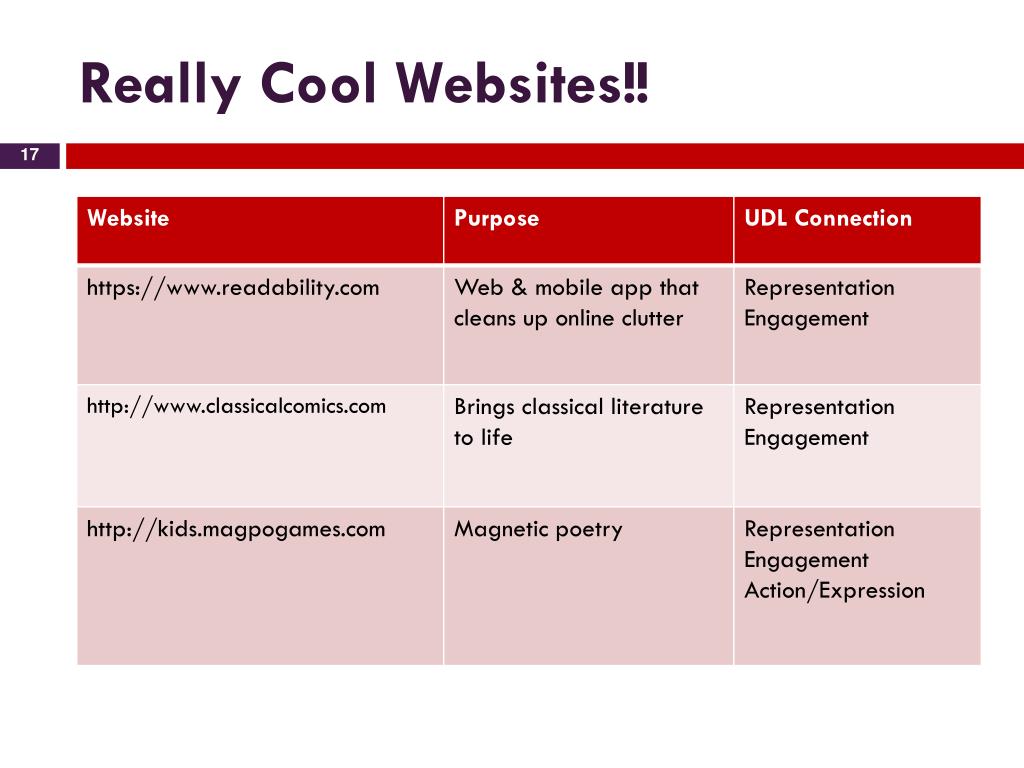 Really Cool Websites!!

17

| Website | Purpose | UDL Connection |
|---|---|---|
| https://www.readability.com | Web & mobile app that cleans up online clutter | Representation Engagement |
| http://www.classicalcomics.com | Brings classical literature to life | Representation Engagement |
| http://kids.magpogames.com | Magnetic poetry | Representation Engagement Action/Expression |